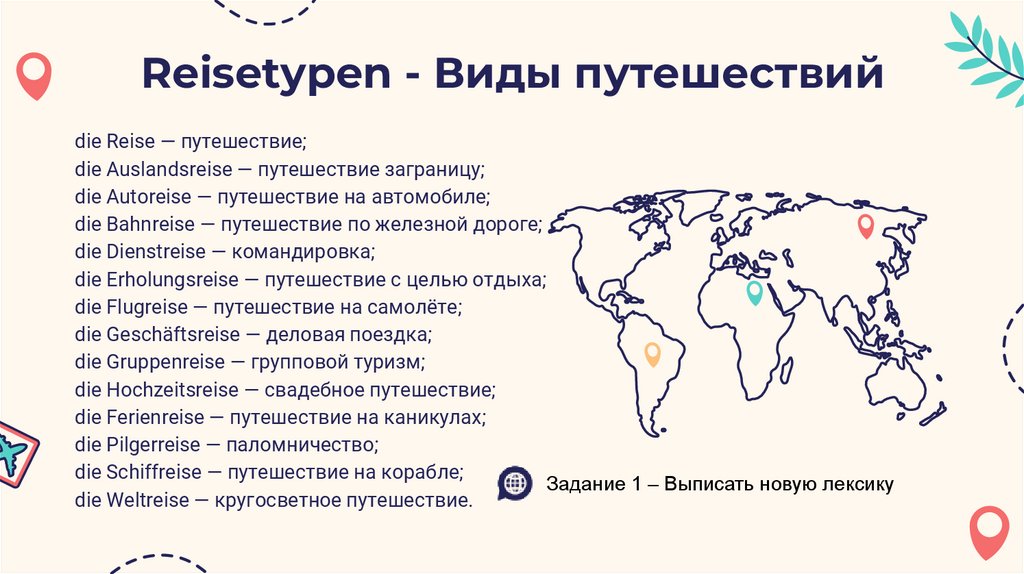 Reisetypen - Виды путешествий

die Reise — путешествие;
die Auslandsreise — путешествие заграницу;
die Autoreise — путешествие на автомобиле;
die Bahnreise — путешествие по железной дороге;
die Dienstreise — командировка;
die Erholungsreise — путешествие с целью отдыха;
die Flugreise — путешествие на самолёте;
die Geschäftsreise — деловая поездка;
die Gruppenreise — групповой туризм;
die Hochzeitsreise — свадебное путешествие;
die Ferienreise — путешествие на каникулах;
die Pilgerreise — паломничество;
die Schiffreise — путешествие на корабле;
die Weltreise — кругосветное путешествие.

Задание 1 – Выписать новую лексику